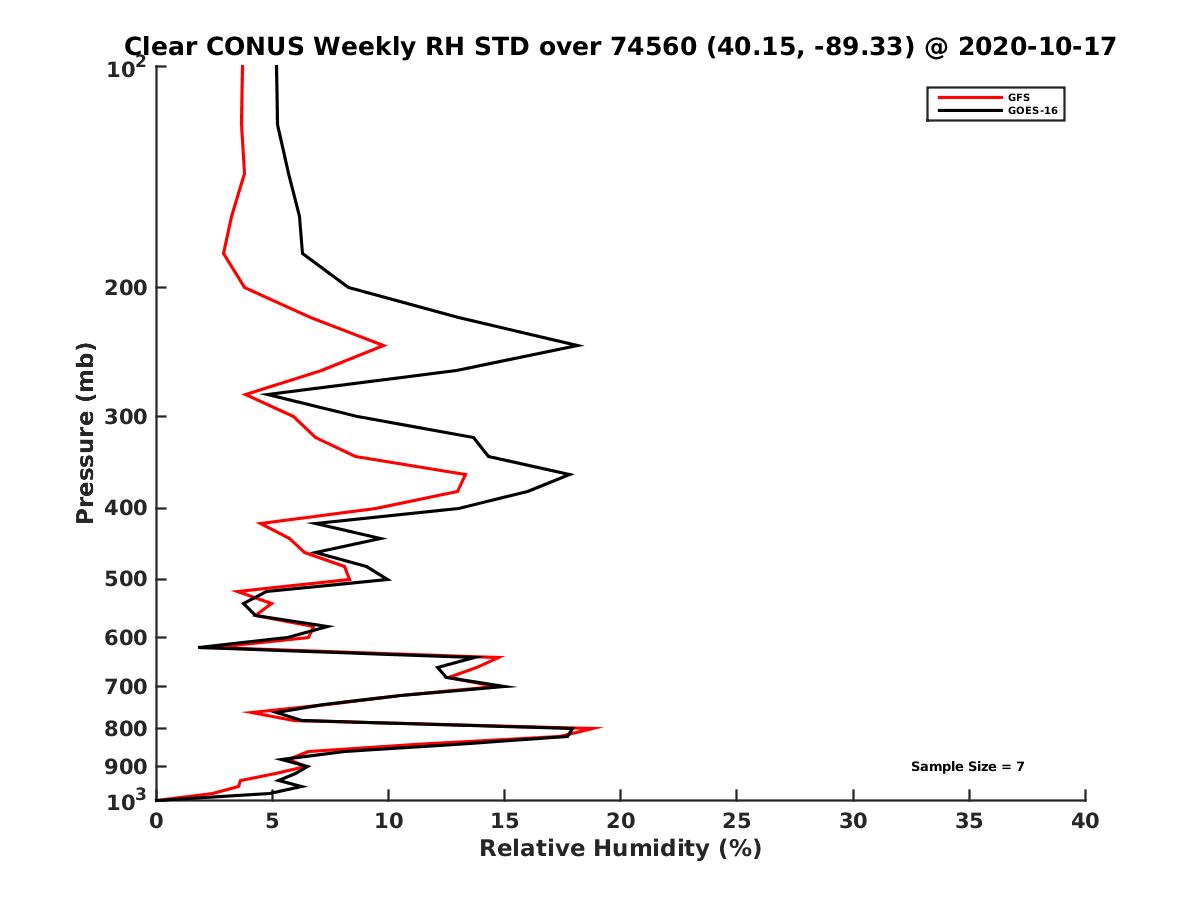 Clear CONUS Weekly RH STD over 74560 (40.15, -89.33) @ 2020-10-17

GFS
GOES-16

Pressure (mb)

$10^2$
200
300
400
500
600
700
800
900
$10^3$

Sample Size = 7

0
5
10
15
20
25
30
35
40

Relative Humidity (%)